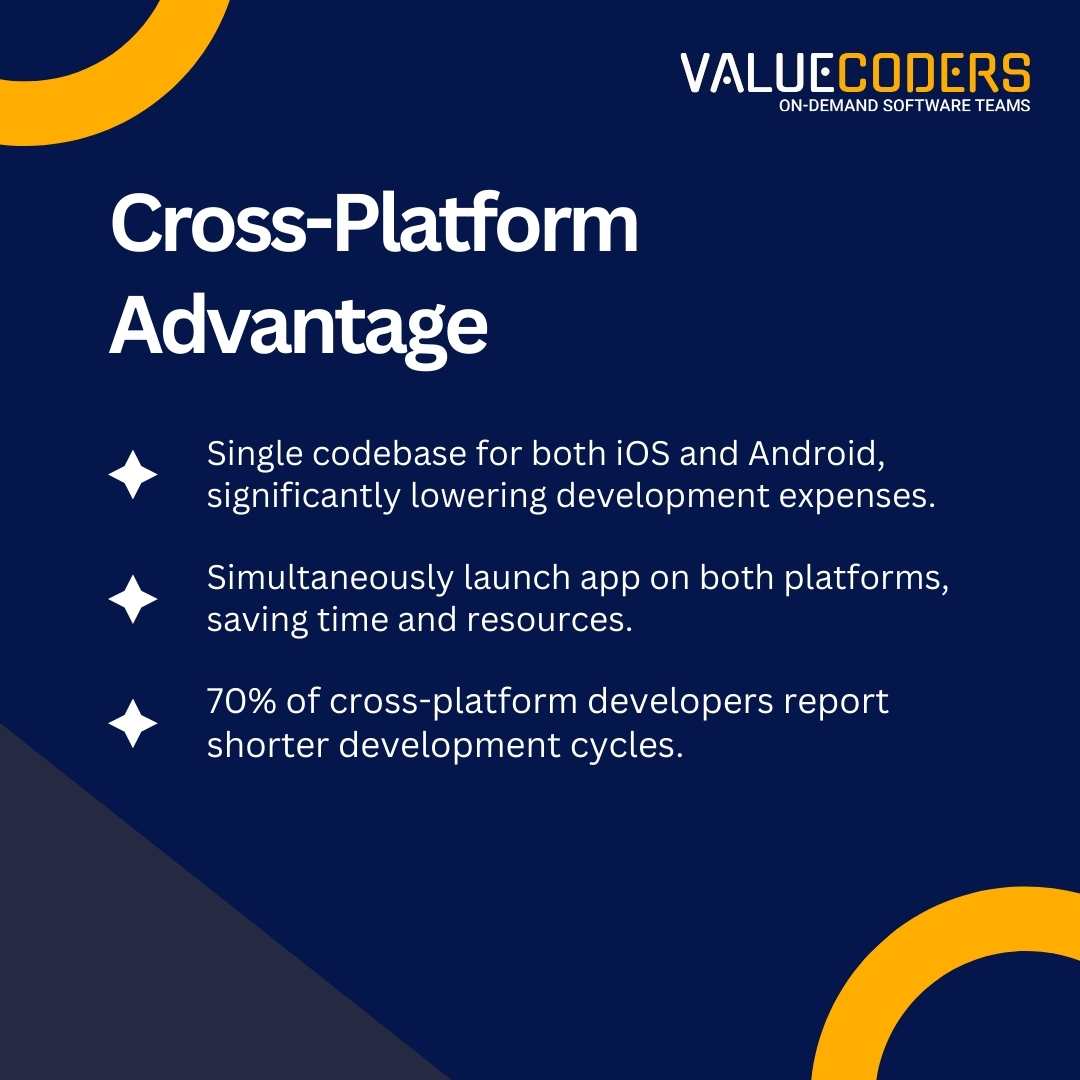 VALUECODERS
ON-DEMAND SOFTWARE TEAMS

Cross-Platform Advantage

Single codebase for both iOS and Android, significantly lowering development expenses.

Simultaneously launch app on both platforms, saving time and resources.

70% of cross-platform developers report shorter development cycles.